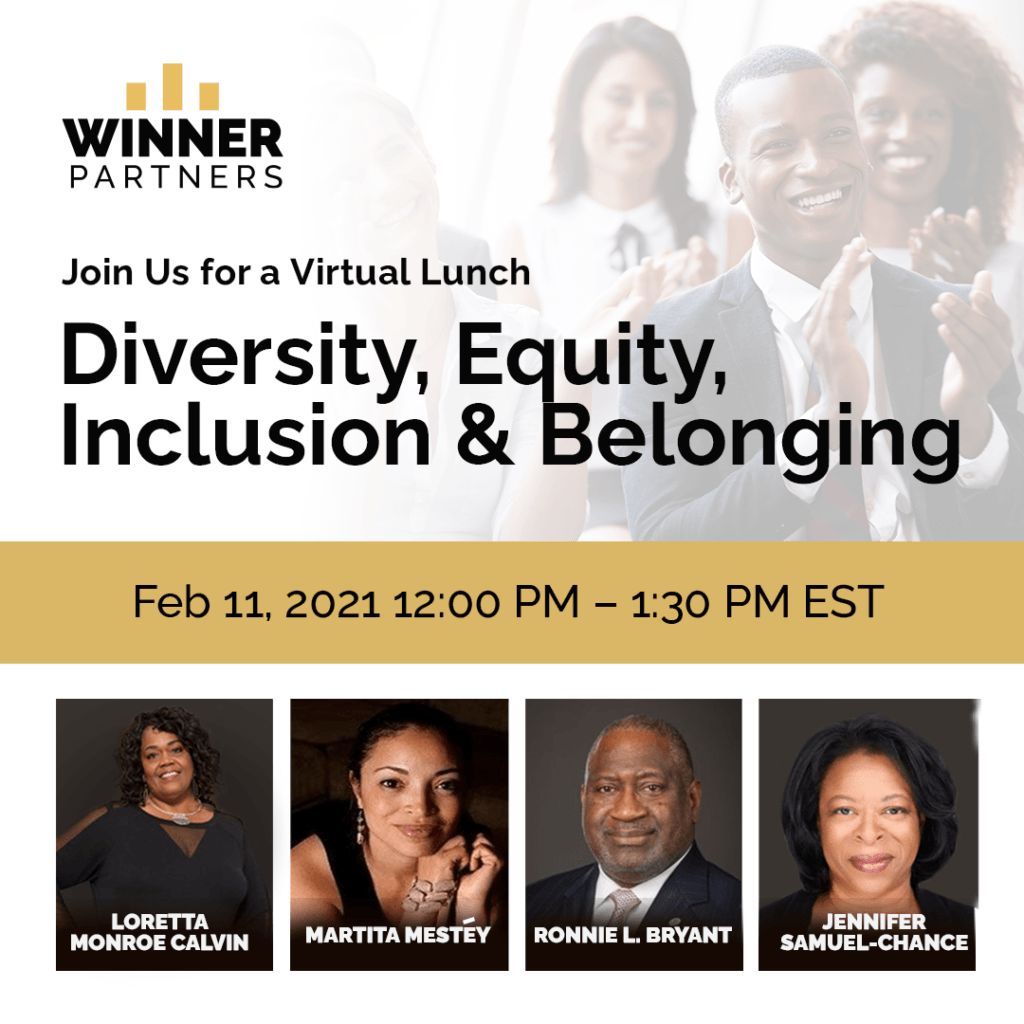 WINNER
PARTNERS

Join Us for a Virtual Lunch

Diversity, Equity, Inclusion & Belonging

Feb 11, 2021 12:00 PM – 1:30 PM EST

LORETTA MONROE CALVIN

MARTITA MESTÉY

RONNIE L. BRYANT

JENNIFER SAMUEL-CHANCE